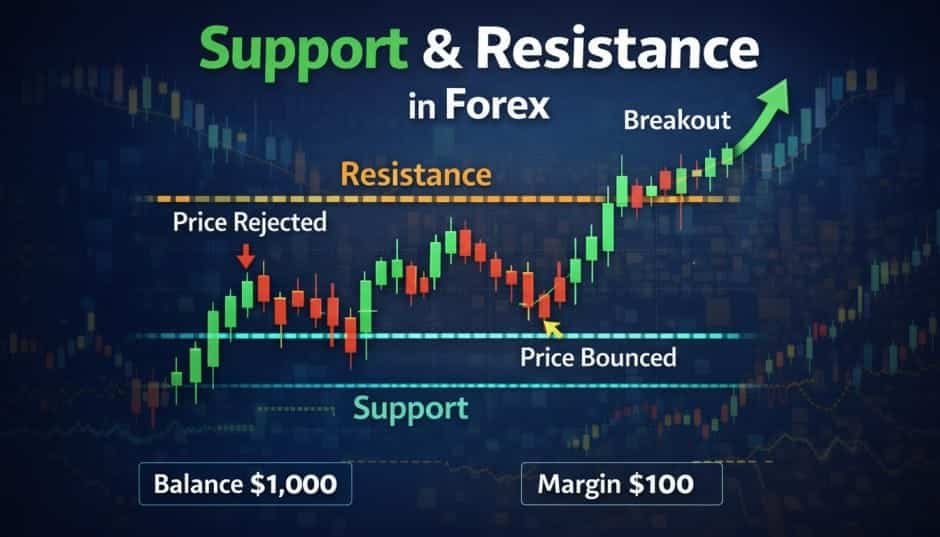 Support & Resistance
in Forex

Breakout

Resistance

Price Rejected

Price Bounced

Support

Balance $1,000

Margin $100